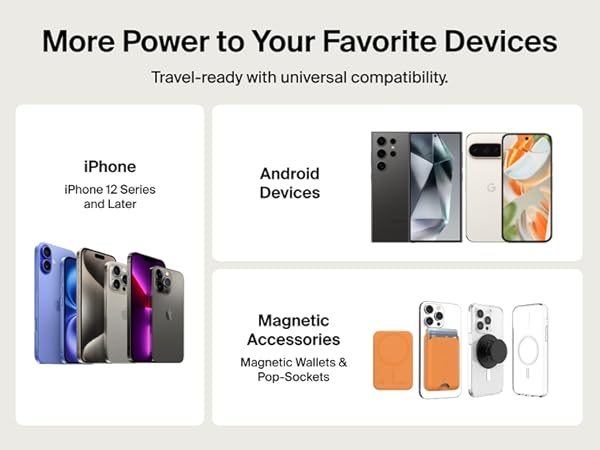 More Power to Your Favorite Devices

Travel-ready with universal compatibility.

iPhone

iPhone 12 Series and Later

Android Devices

G

Magnetic Accessories

Magnetic Wallets & Pop-Sockets